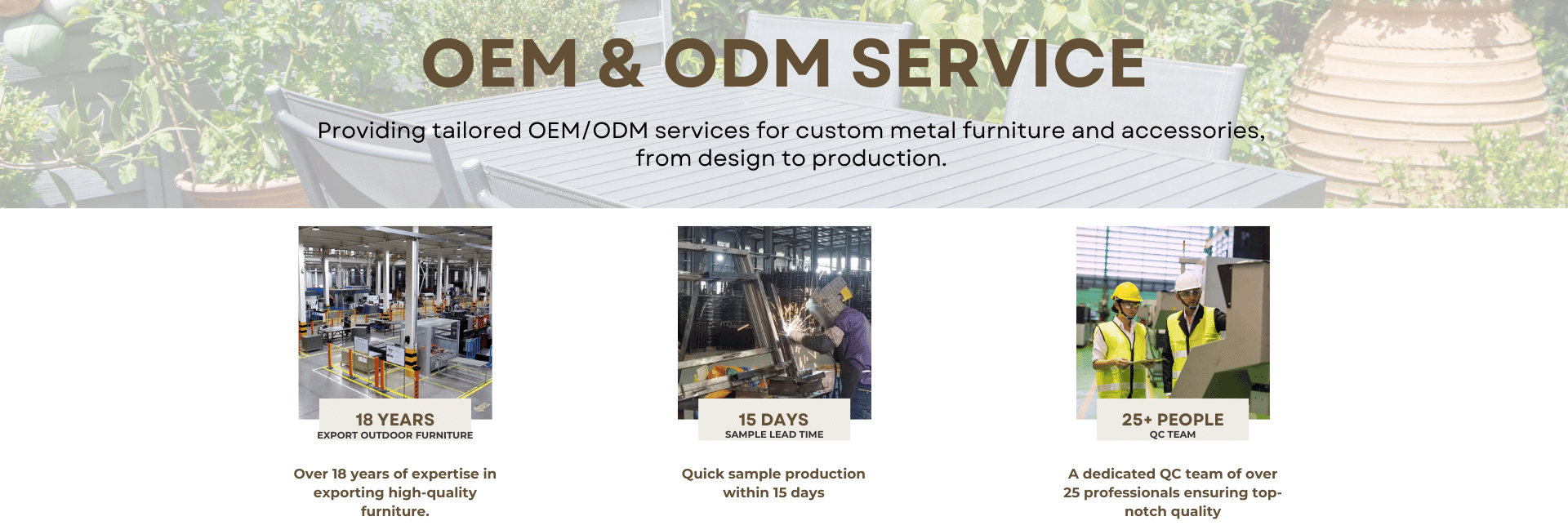 OEM & ODM SERVICE

Providing tailored OEM/ODM services for custom metal furniture and accessories, from design to production.

18 YEARS
EXPORT OUTDOOR FURNITURE

Over 18 years of expertise in exporting high-quality furniture.

15 DAYS
SAMPLE LEAD TIME

Quick sample production within 15 days

25+ PEOPLE
QC TEAM

A dedicated QC team of over 25 professionals ensuring top-notch quality